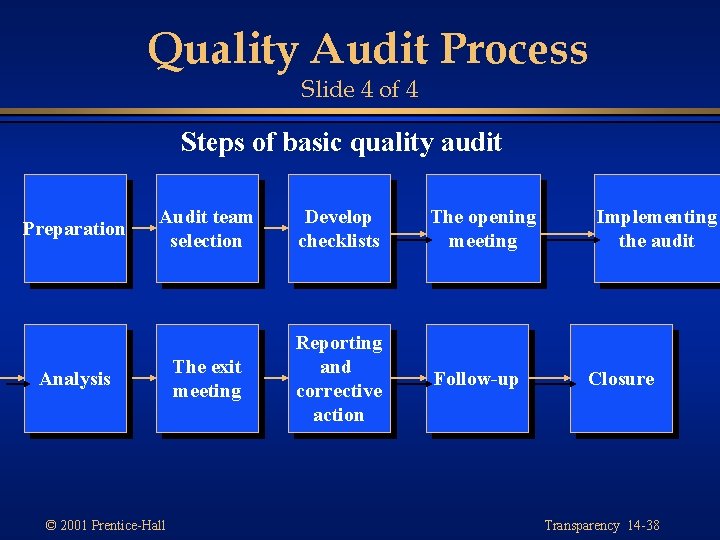 Quality Audit Process
Slide 4 of 4

Steps of basic quality audit

Preparation

Audit team selection

Develop checklists

The opening meeting

Implementing the audit

Analysis

The exit meeting

Reporting and corrective action

Follow-up

Closure

© 2001 Prentice-Hall

Transparency 14-38